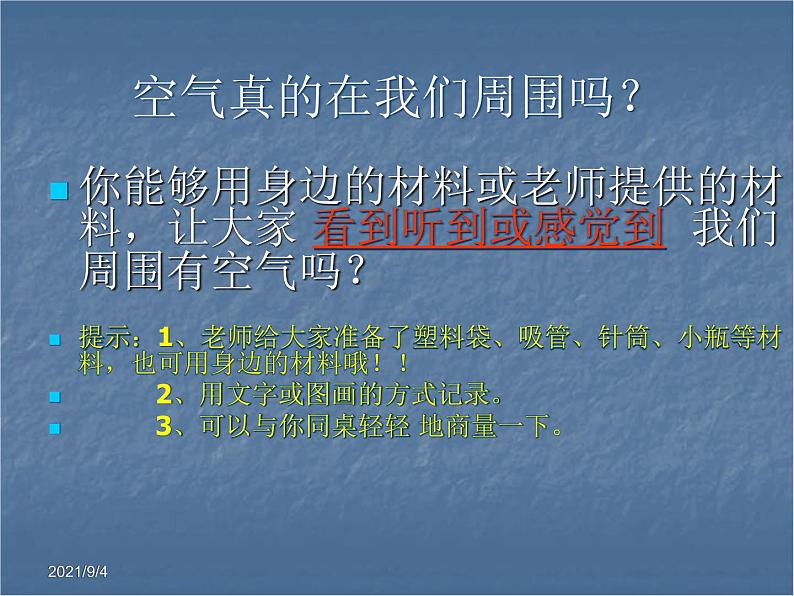 空气真的在我们周围吗？

你能够用身边的材料或老师提供的材料，让大家 看到听到或感觉到 我们周围有空气吗？

提示：1、老师给大家准备了塑料袋、吸管、针筒、小瓶等材料，也可用身边的材料哦！！

2、用文字或图画的方式记录。

3、可以与你同桌轻轻 地商量一下。

2021/9/4